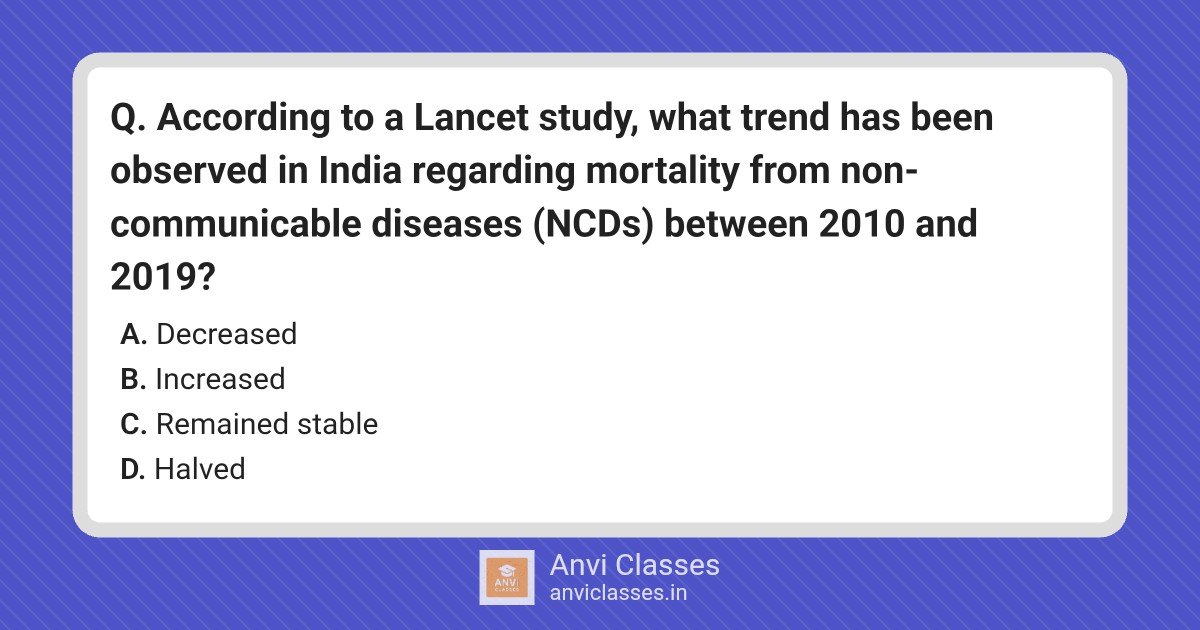 Q. According to a Lancet study, what trend has been observed in India regarding mortality from non-communicable diseases (NCDs) between 2010 and 2019?

A. Decreased
B. Increased
C. Remained stable
D. Halved

ANVI CLASSES

Anvi Classes
anviclasses.in